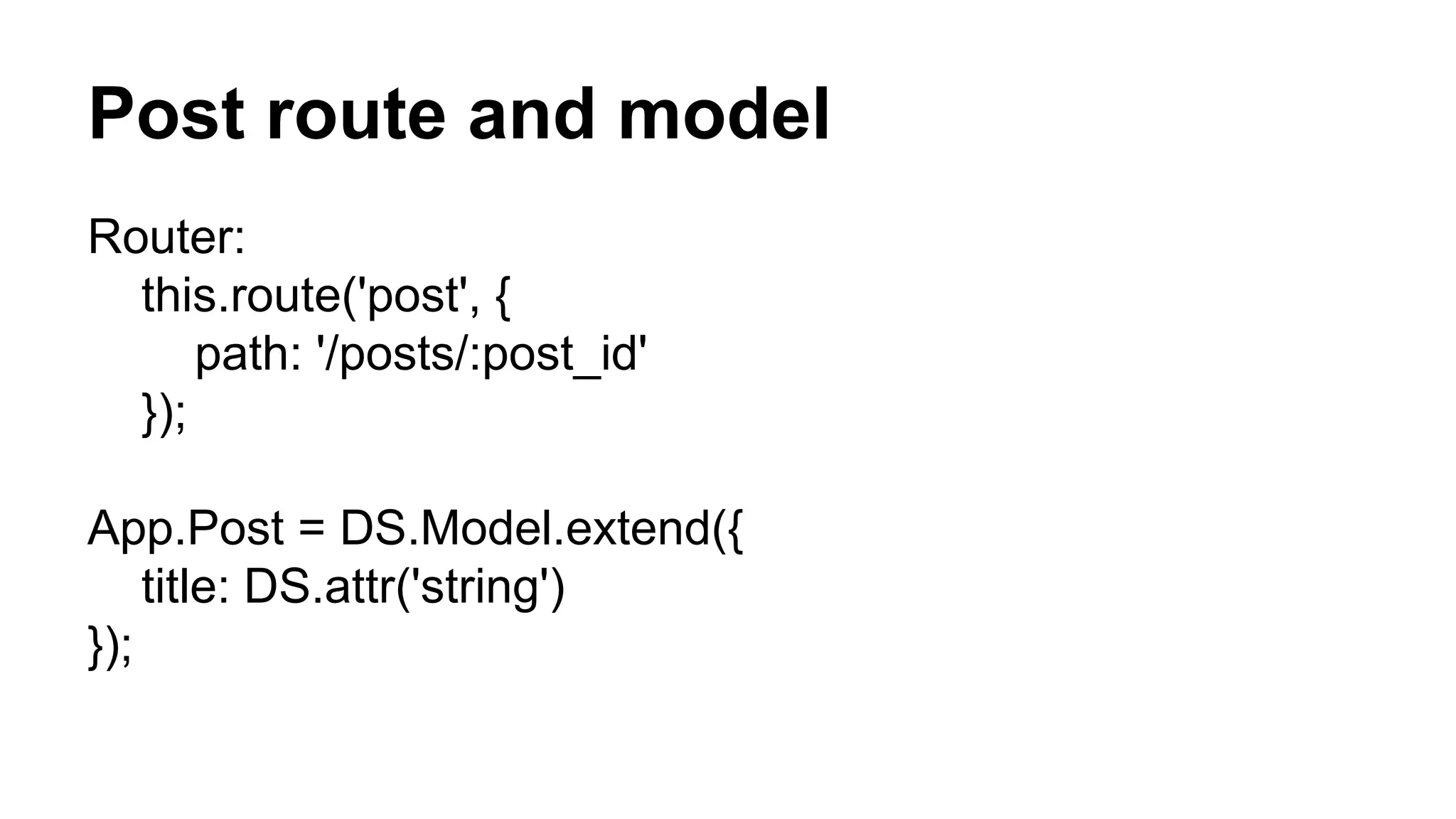 Post route and model

Router:
    this.route('post', {
        path: '/posts/:post_id'
    });

App.Post = DS.Model.extend({
    title: DS.attr('string')
});